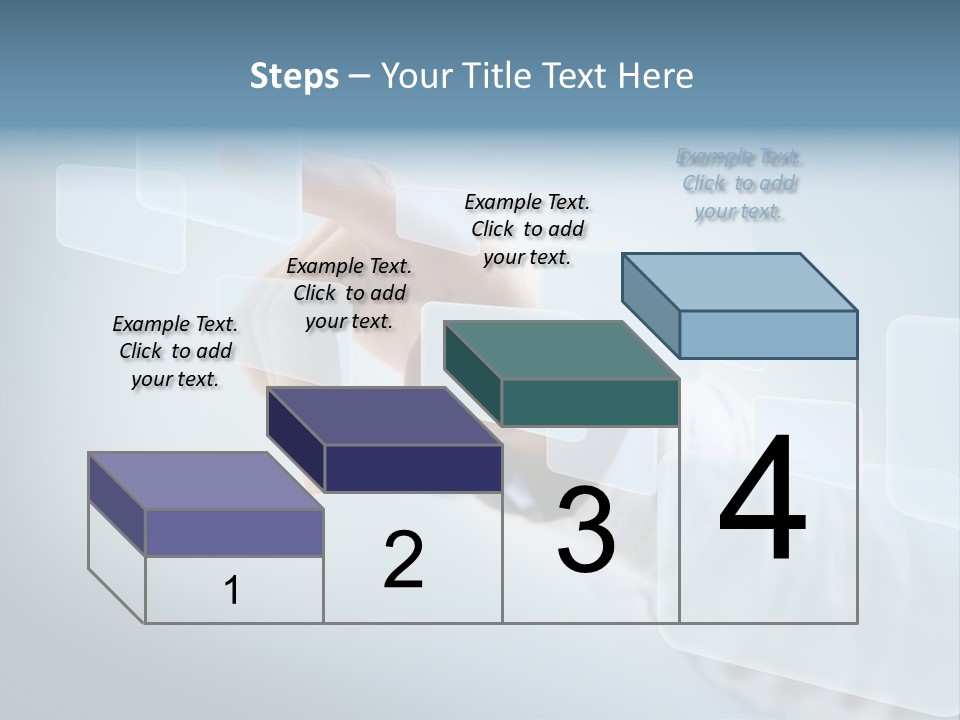 Steps – Your Title Text Here

Example Text. Click to add your text.

Example Text. Click to add your text.

Example Text. Click to add your text.

Example Text. Click to add your text.

1

2

3

4